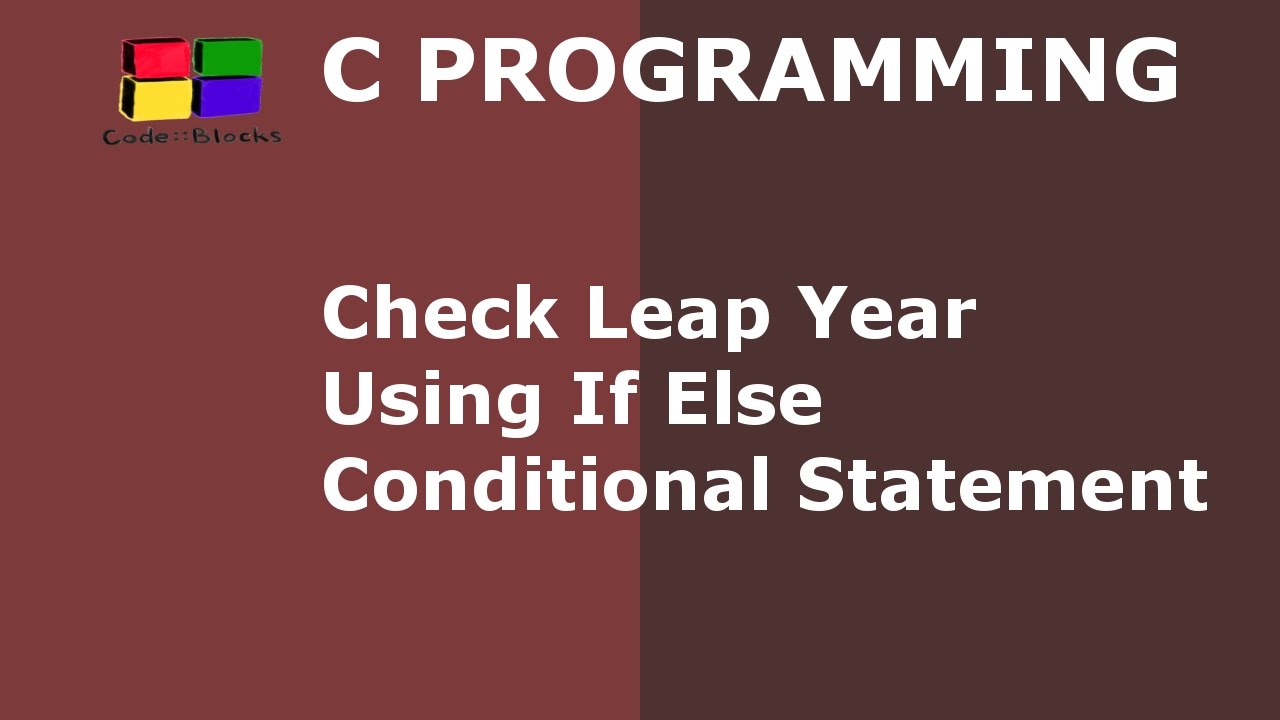 Code::Blocks

C PROGRAMMING

Check Leap Year
Using If Else
Conditional Statement